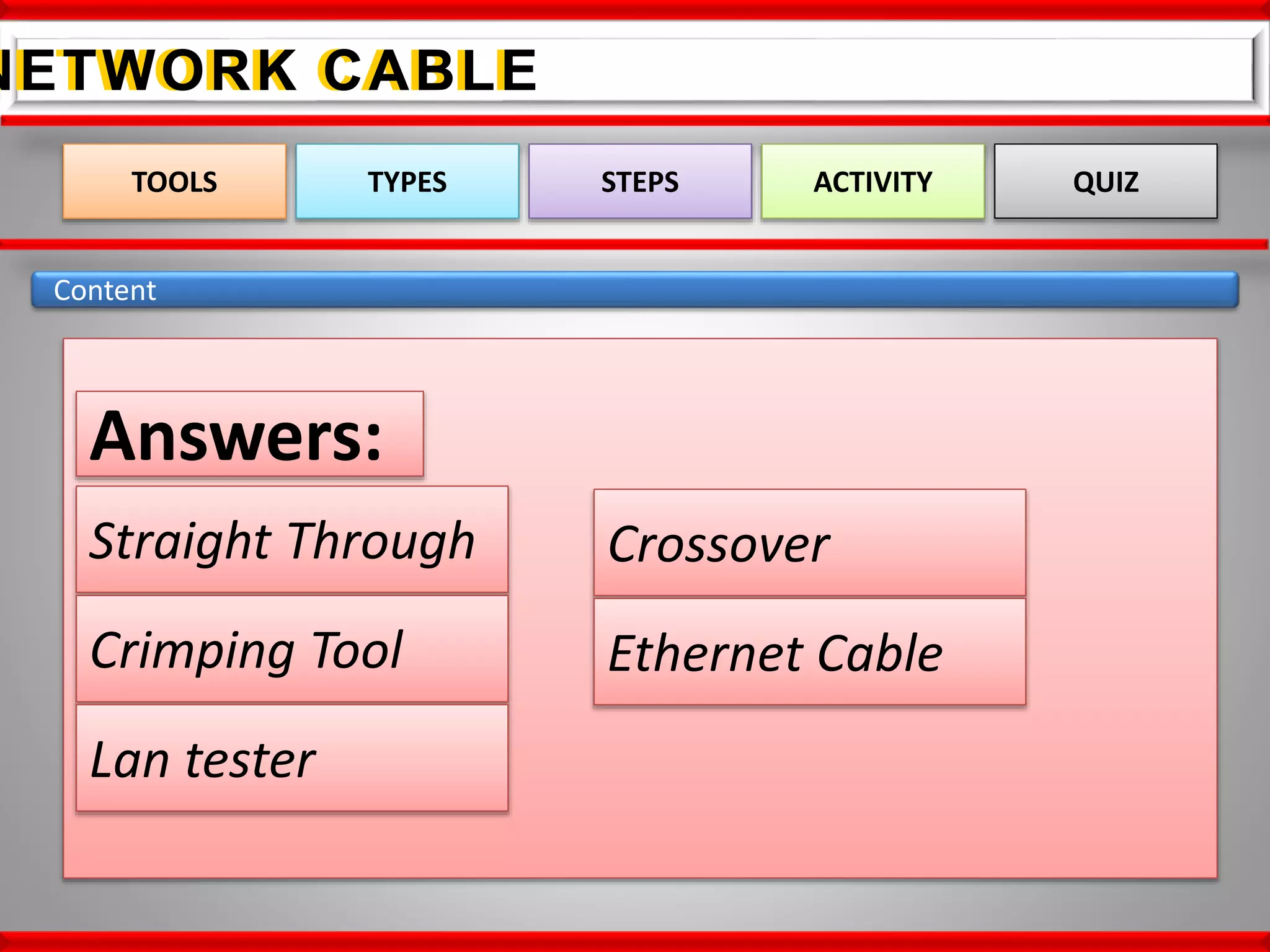 NETWORK CABLE

TOOLS

TYPES

STEPS

ACTIVITY

QUIZ

Content

Answers:

Straight Through

Crimping Tool

Lan tester

Crossover

Ethernet Cable